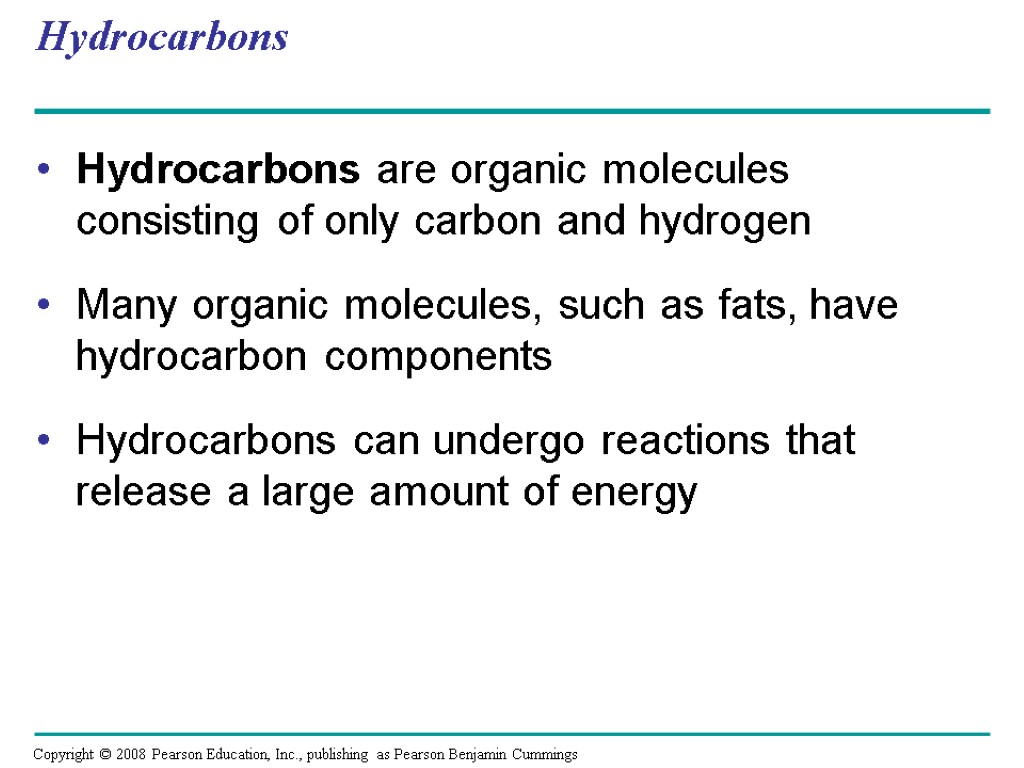 Hydrocarbons

• Hydrocarbons are organic molecules consisting of only carbon and hydrogen

• Many organic molecules, such as fats, have hydrocarbon components

• Hydrocarbons can undergo reactions that release a large amount of energy

Copyright © 2008 Pearson Education, Inc., publishing as Pearson Benjamin Cummings